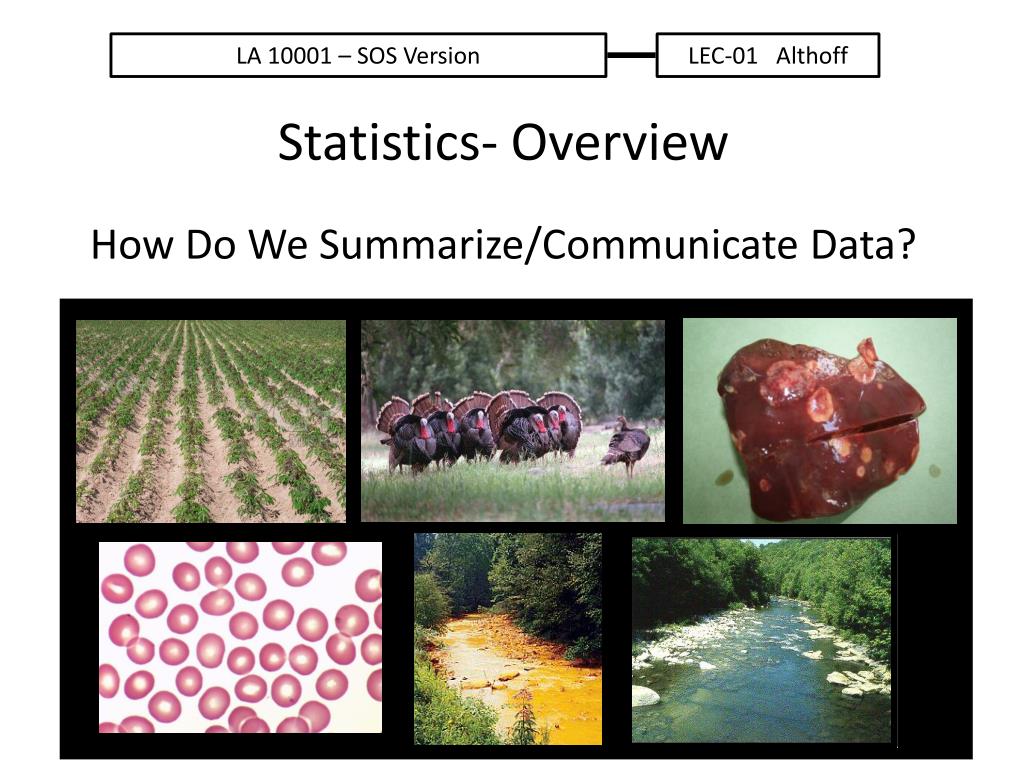 LA 10001 – SOS Version

LEC-01 Althoff

Statistics- Overview

How Do We Summarize/Communicate Data?